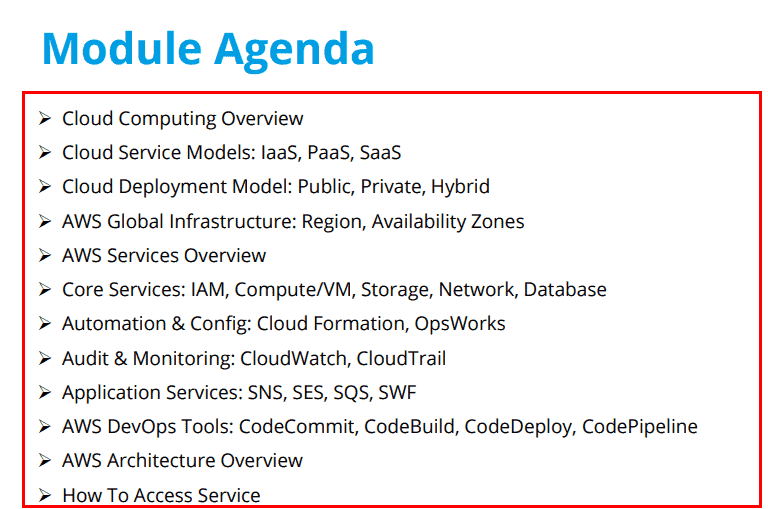 Module Agenda

➢ Cloud Computing Overview
➢ Cloud Service Models: IaaS, PaaS, SaaS
➢ Cloud Deployment Model: Public, Private, Hybrid
➢ AWS Global Infrastructure: Region, Availability Zones
➢ AWS Services Overview
➢ Core Services: IAM, Compute/VM, Storage, Network, Database
➢ Automation & Config: Cloud Formation, OpsWorks
➢ Audit & Monitoring: CloudWatch, CloudTrail
➢ Application Services: SNS, SES, SQS, SWF
➢ AWS DevOps Tools: CodeCommit, CodeBuild, CodeDeploy, CodePipeline
➢ AWS Architecture Overview
➢ How To Access Service